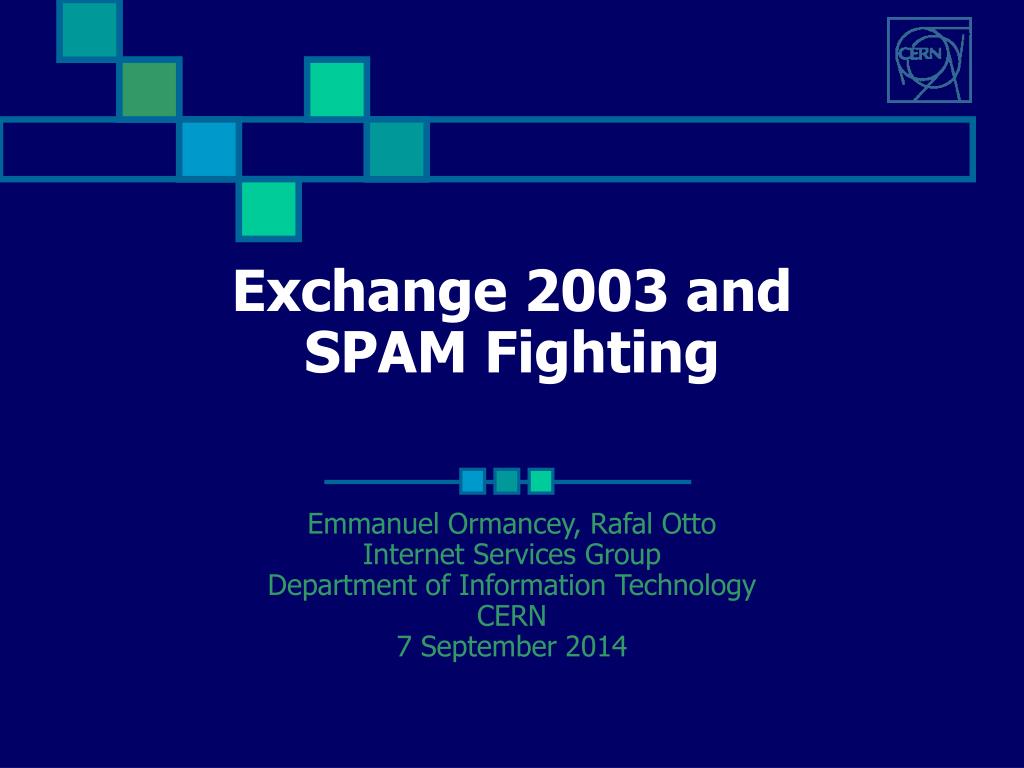 CERN

Exchange 2003 and SPAM Fighting

Emmanuel Ormancey, Rafal Otto
Internet Services Group
Department of Information Technology
CERN
7 September 2014